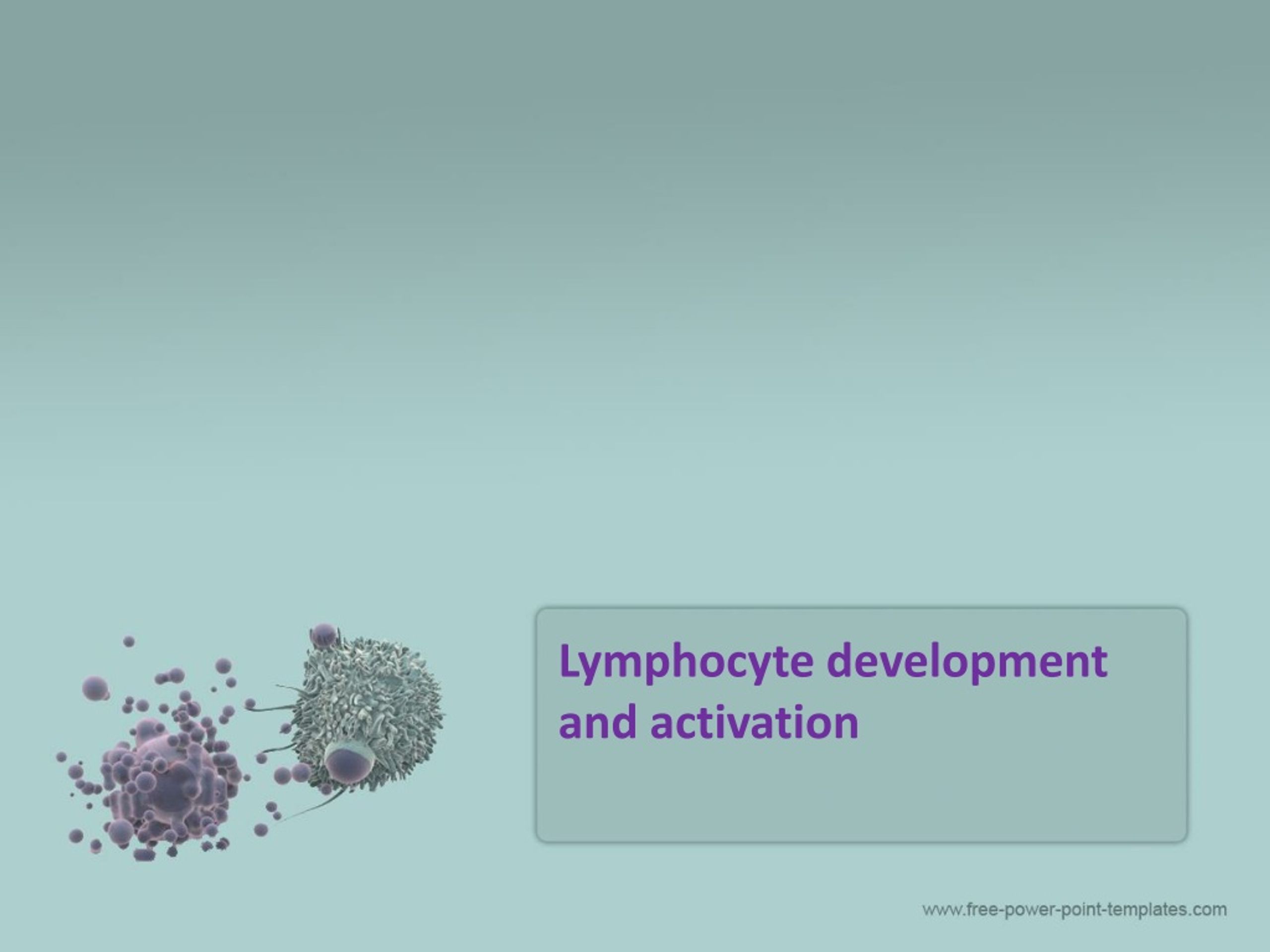 Lymphocyte development and activation

www.free-power-point-templates.com